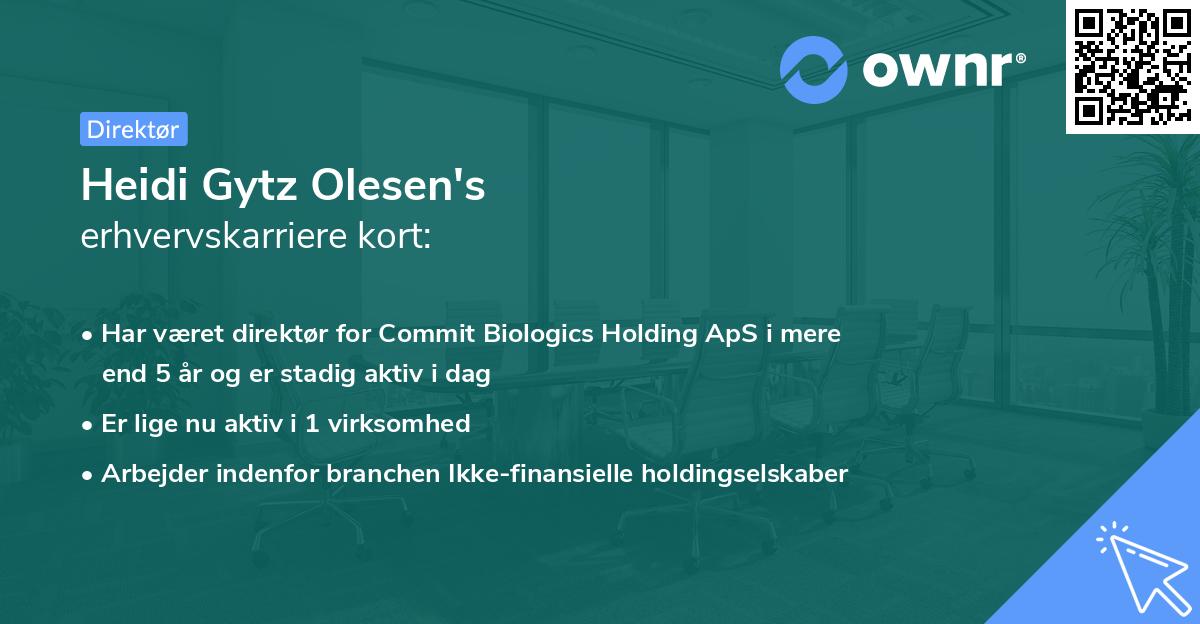 ownr®

Direktør

Heidi Gytz Olesen's
erhvervskarriere kort:

• Har været direktør for Commit Biologics Holding ApS i mere end 5 år og er stadig aktiv i dag
• Er lige nu aktiv i 1 virksomhed
• Arbejder indenfor branchen Ikke-finansielle holdingselskaber